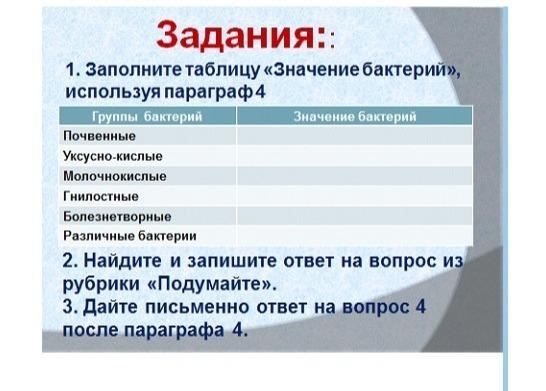 Задания::

1. Заполните таблицу «Значение бактерий», используя параграф 4

| Группы бактерий | Значение бактерий |
|---|---|
| Почвенные | |
| Уксусно-кислые | |
| Молочнокислые | |
| Гнилостные | |
| Болезнетворные | |
| Различные бактерии | |

2. Найдите и запишите ответ на вопрос из рубрики «Подумайте».
3. Дайте письменно ответ на вопрос 4 после параграфа 4.